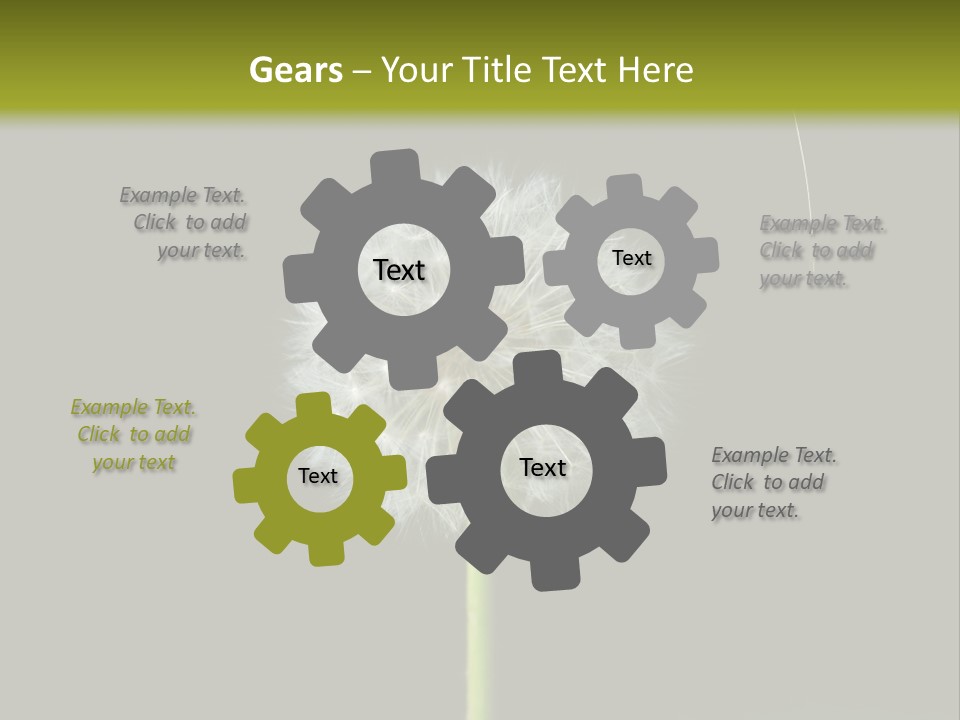 Gears – Your Title Text Here

Example Text. Click to add your text.

Text

Text

Example Text. Click to add your text.

Example Text. Click to add your text

Text

Text

Example Text. Click to add your text.